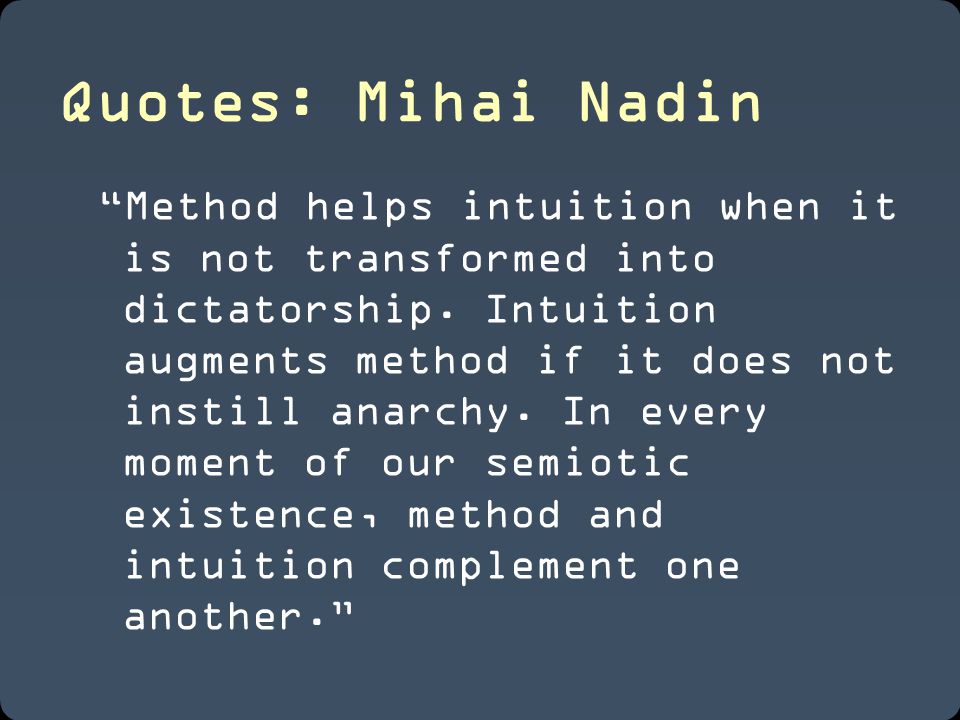 Quotes: Mihai Nadin

“Method helps intuition when it is not transformed into dictatorship. Intuition augments method if it does not instill anarchy. In every moment of our semiotic existence, method and intuition complement one another.”